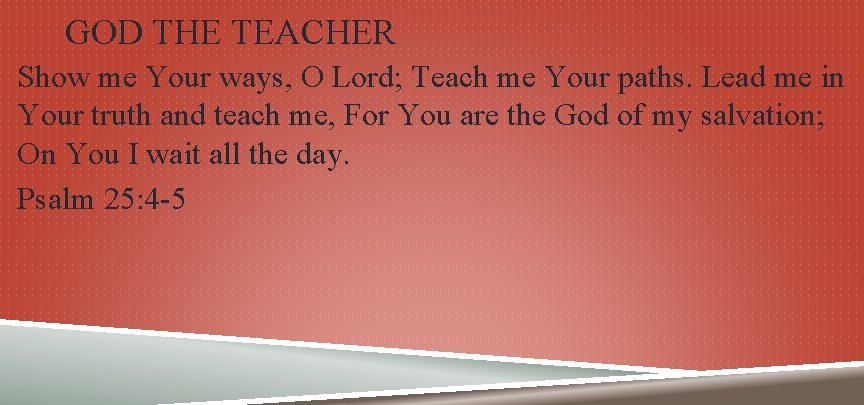 GOD THE TEACHER

Show me Your ways, O Lord; Teach me Your paths. Lead me in Your truth and teach me, For You are the God of my salvation; On You I wait all the day.

Psalm 25:4-5